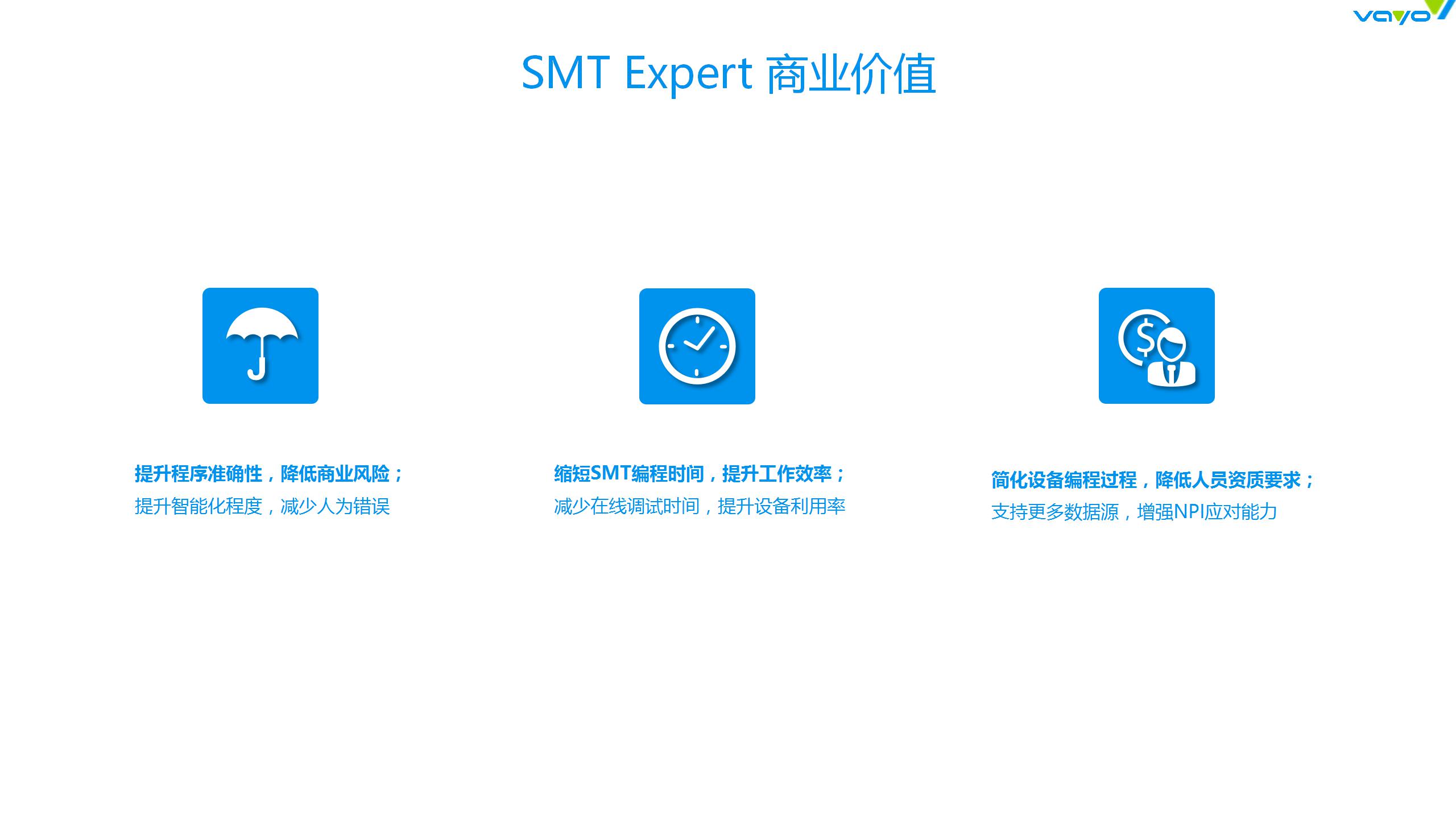 vayo

SMT Expert 商业价值

提升程序准确性，降低商业风险；
提升智能化程度，减少人为错误

缩短SMT编程时间，提升工作效率；
减少在线调试时间，提升设备利用率

简化设备编程过程，降低人员资质要求；
支持更多数据源，增强NPI应对能力